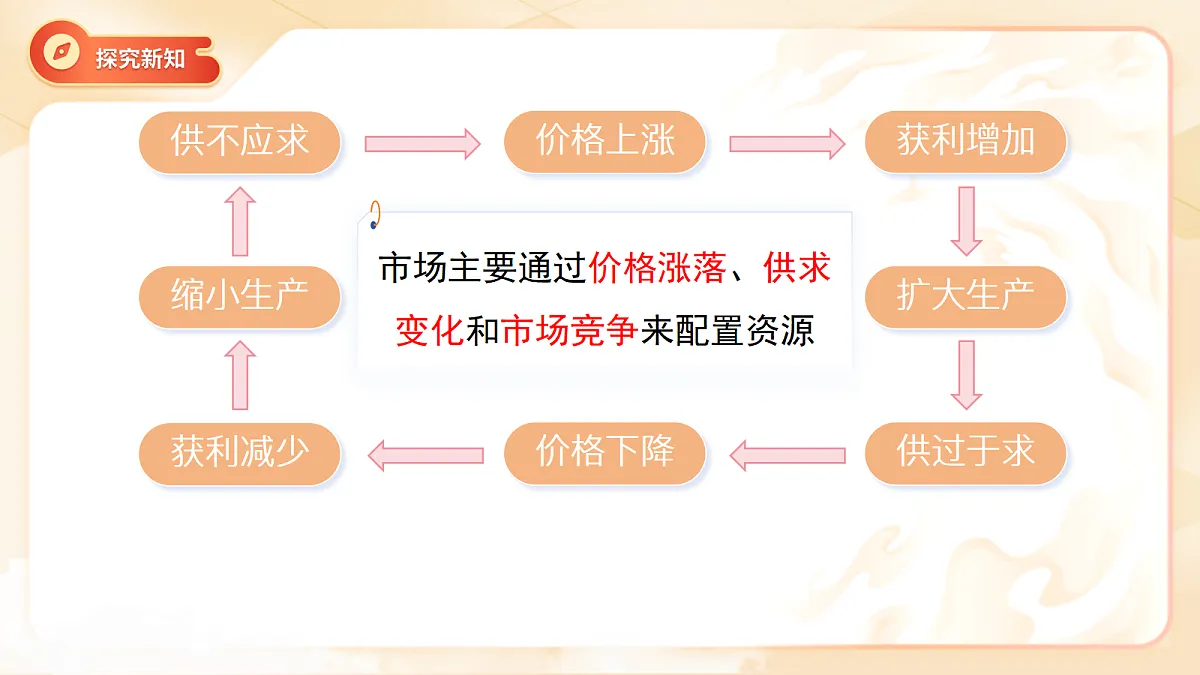 探究新知

供不应求

价格上涨

获利增加

扩大生产

供过于求

价格下降

获利减少

缩小生产

市场主要通过价格涨落、供求变化和市场竞争来配置资源